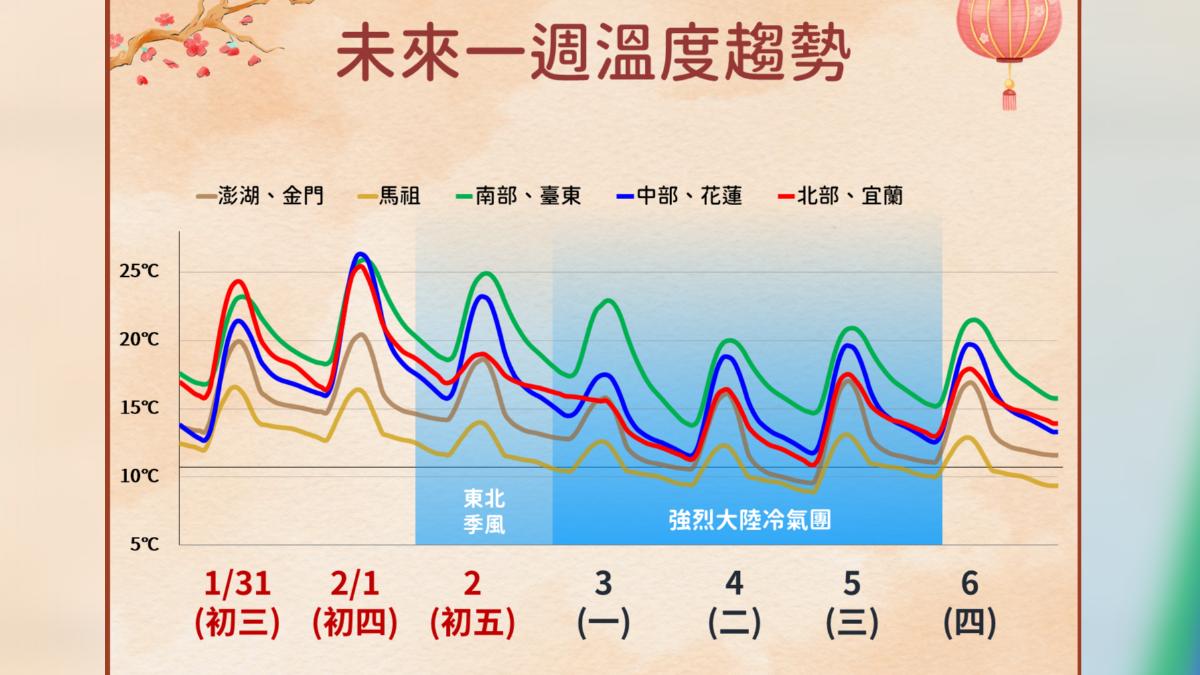 未來一週溫度趨勢

澎湖、金門　馬祖　南部、臺東　中部、花蓮　北部、宜蘭

25℃
20℃
15℃
10℃
5℃

東北季風

強烈大陸冷氣團

1/31 (初三)
2/1 (初四)
2 (初五)
3 (一)
4 (二)
5 (三)
6 (四)